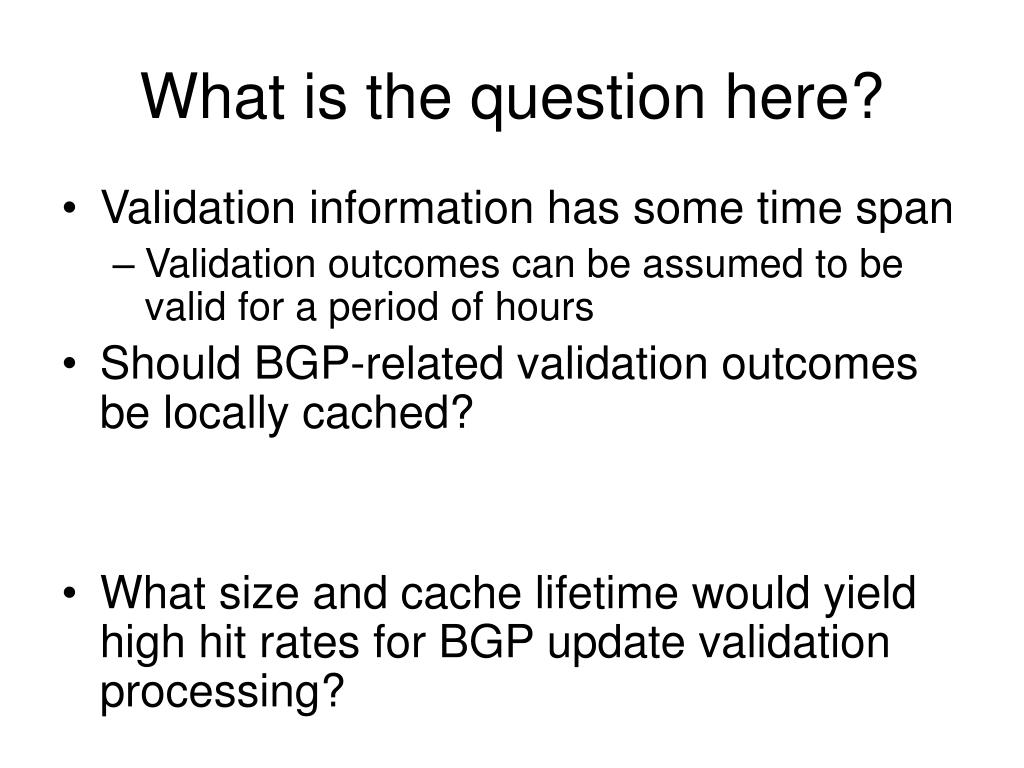 What is the question here?

• Validation information has some time span
  – Validation outcomes can be assumed to be valid for a period of hours
• Should BGP-related validation outcomes be locally cached?

• What size and cache lifetime would yield high hit rates for BGP update validation processing?